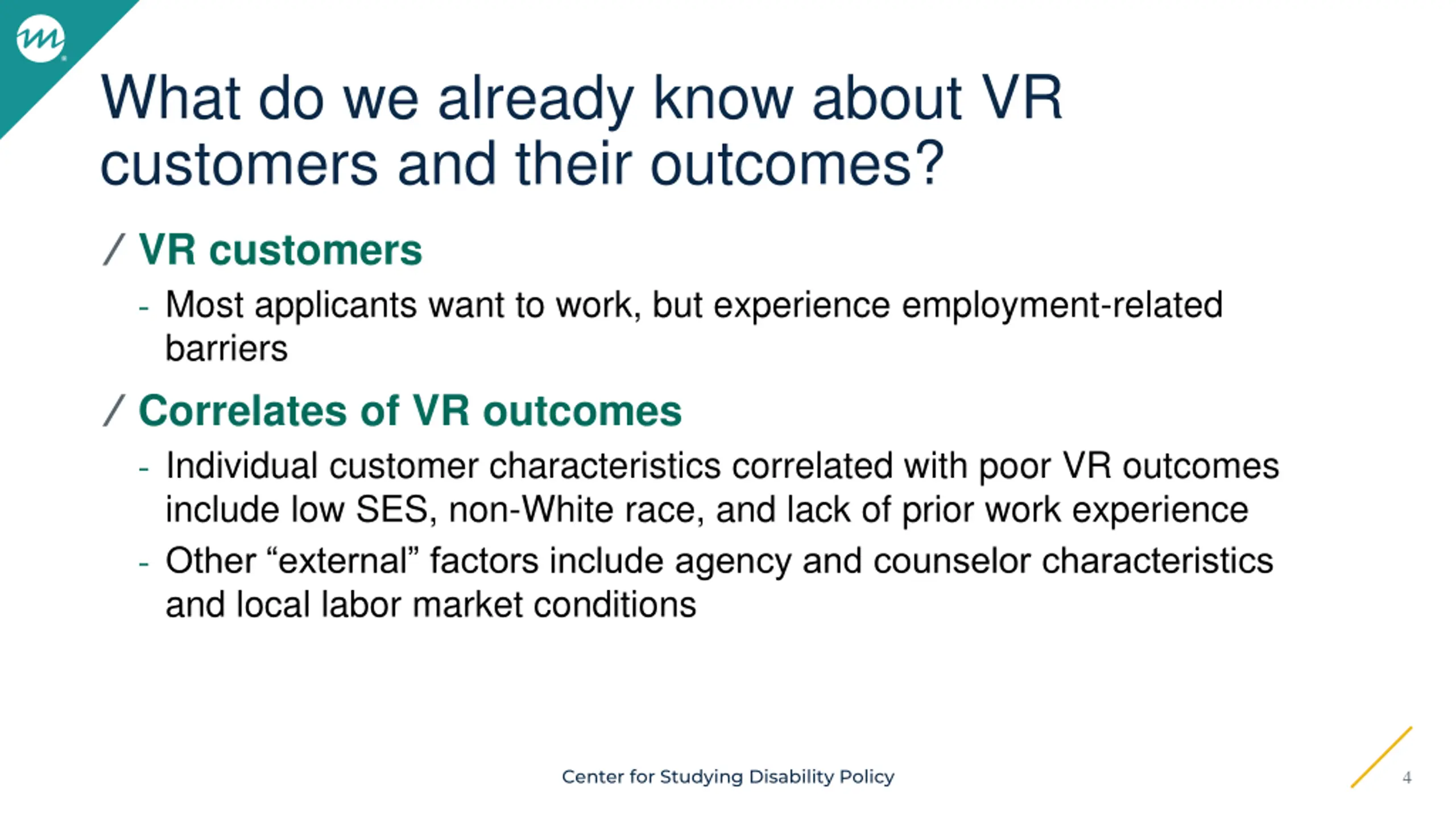 What do we already know about VR customers and their outcomes?

/ VR customers

- Most applicants want to work, but experience employment-related barriers

/ Correlates of VR outcomes

- Individual customer characteristics correlated with poor VR outcomes include low SES, non-White race, and lack of prior work experience
- Other “external” factors include agency and counselor characteristics and local labor market conditions

Center for Studying Disability Policy

4